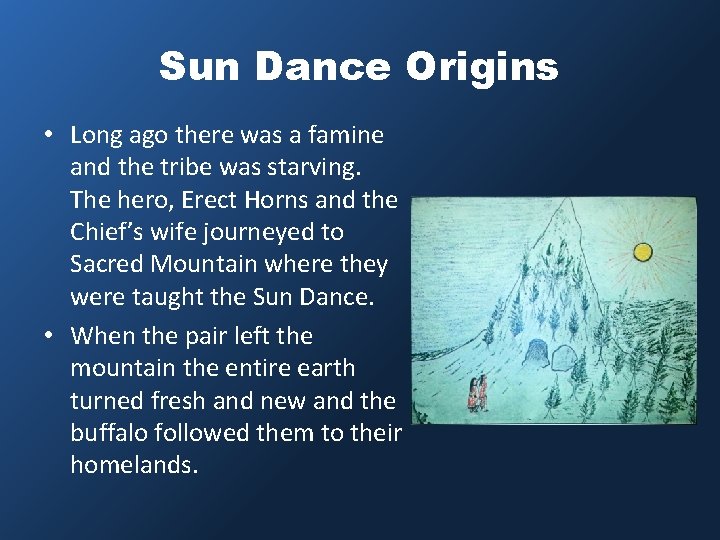 Sun Dance Origins

• Long ago there was a famine and the tribe was starving. The hero, Erect Horns and the Chief's wife journeyed to Sacred Mountain where they were taught the Sun Dance.

• When the pair left the mountain the entire earth turned fresh and new and the buffalo followed them to their homelands.